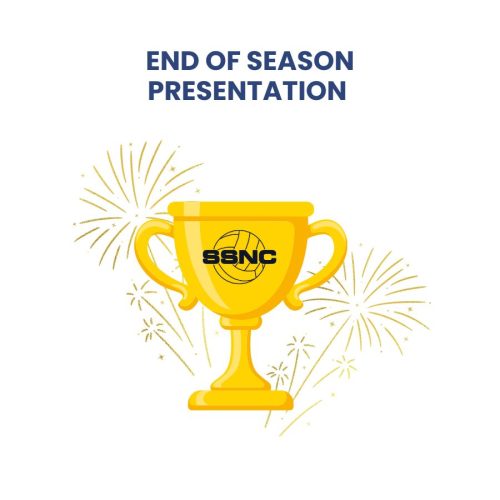 END OF SEASON PRESENTATION

SSNC